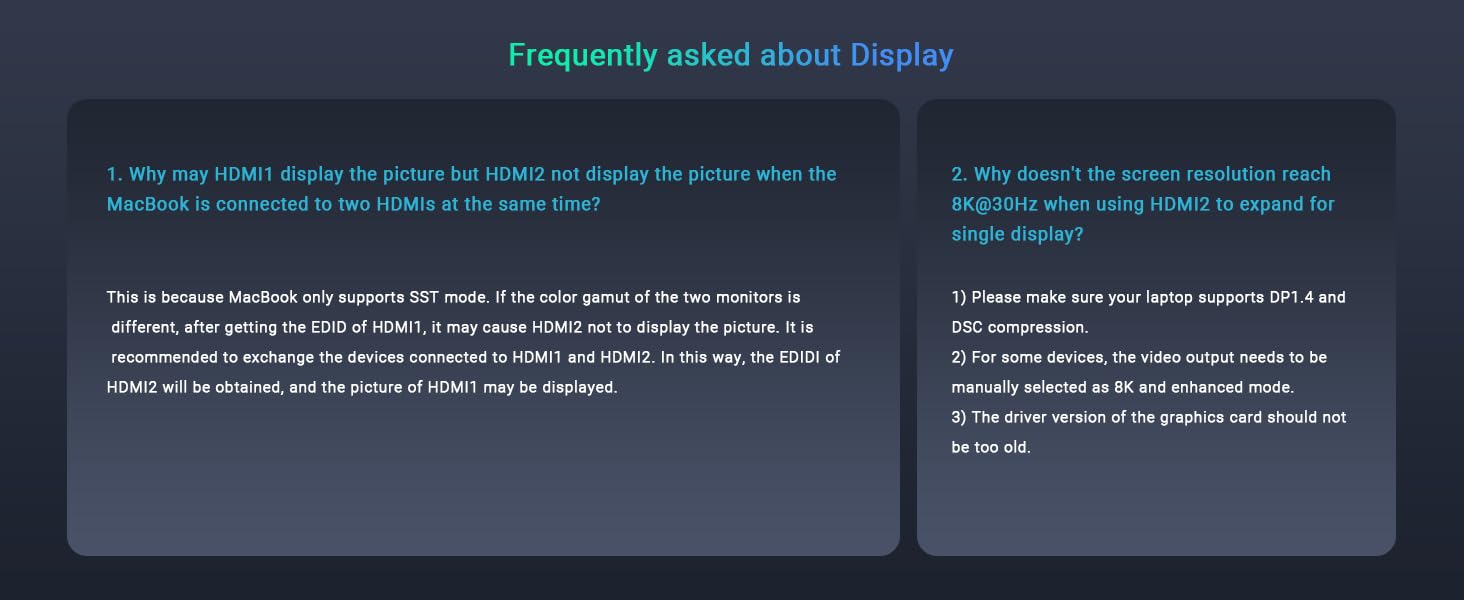 Frequently asked about Display

1. Why may HDMI1 display the picture but HDMI2 not display the picture when the MacBook is connected to two HDMIs at the same time?

This is because MacBook only supports SST mode. If the color gamut of the two monitors is different, after getting the EDID of HDMI1, it may cause HDMI2 not to display the picture. It is recommended to exchange the devices connected to HDMI1 and HDMI2. In this way, the EDIDI of HDMI2 will be obtained, and the picture of HDMI1 may be displayed.

2. Why doesn't the screen resolution reach 8K@30Hz when using HDMI2 to expand for single display?

1) Please make sure your laptop supports DP1.4 and DSC compression.
2) For some devices, the video output needs to be manually selected as 8K and enhanced mode.
3) The driver version of the graphics card should not be too old.